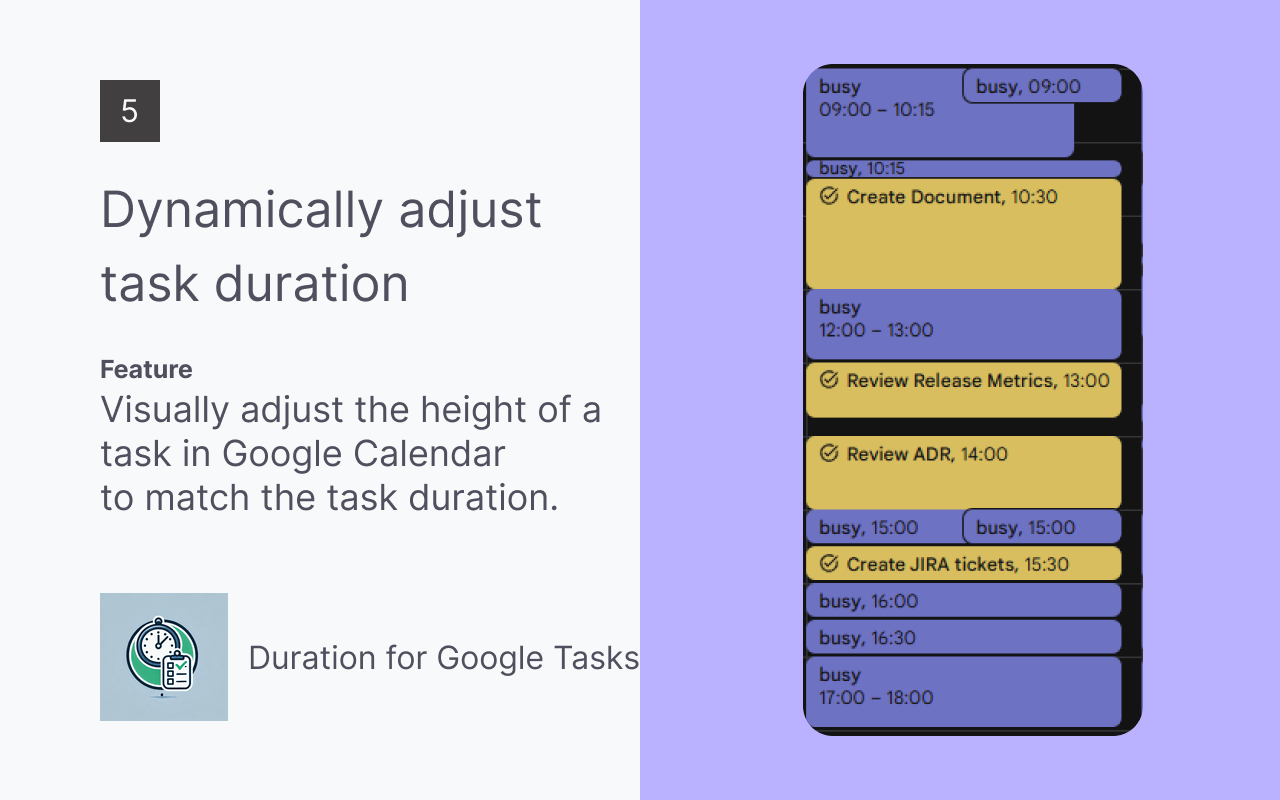 5

Dynamically adjust task duration

Feature
Visually adjust the height of a task in Google Calendar to match the task duration.

Duration for Google Tasks

busy
09:00 – 10:15

busy, 09:00

busy, 10:15

Create Document, 10:30

busy
12:00 – 13:00

Review Release Metrics, 13:00

Review ADR, 14:00

busy, 15:00

busy, 15:00

Create JIRA tickets, 15:30

busy, 16:00

busy, 16:30

busy
17:00 – 18:00